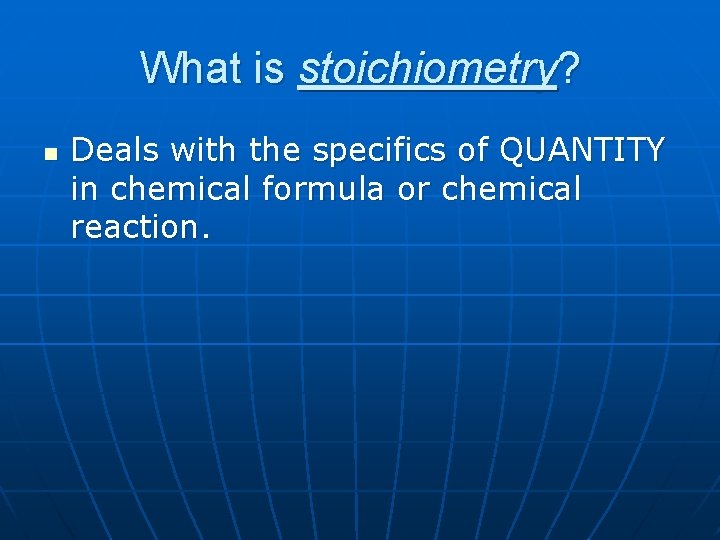 What is stoichiometry?

Deals with the specifics of QUANTITY in chemical formula or chemical reaction.